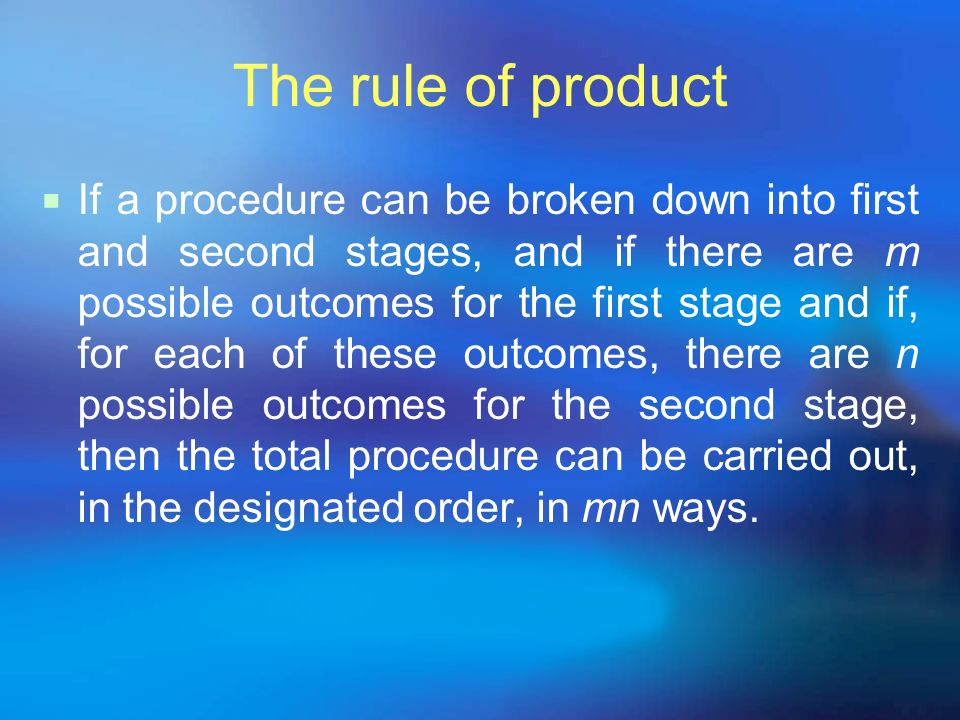 The rule of product

▪ If a procedure can be broken down into first and second stages, and if there are $m$ possible outcomes for the first stage and if, for each of these outcomes, there are $n$ possible outcomes for the second stage, then the total procedure can be carried out, in the designated order, in $mn$ ways.